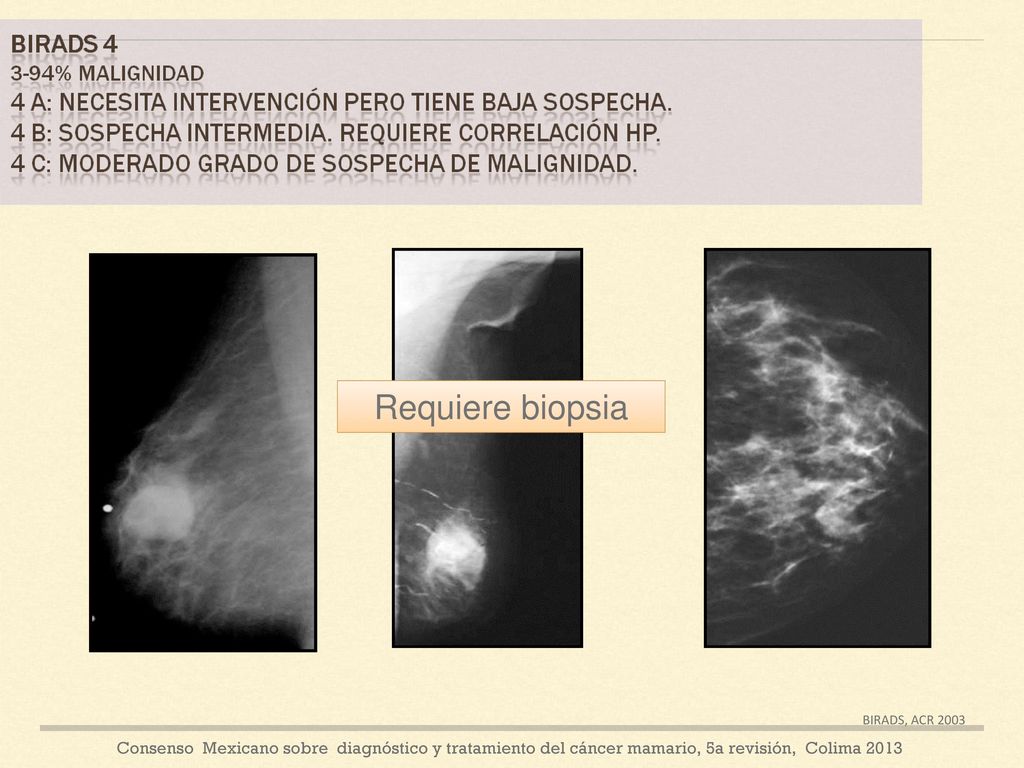 BIRADS 4
3-94% MALIGNIDAD
4 A: NECESITA INTERVENCIÓN PERO TIENE BAJA SOSPECHA.
4 B: SOSPECHA INTERMEDIA. REQUIERE CORRELACIÓN HP.
4 C: MODERADO GRADO DE SOSPECHA DE MALIGNIDAD.

Requiere biopsia

BIRADS, ACR 2003

Consenso Mexicano sobre diagnóstico y tratamiento del cáncer mamario, 5a revisión, Colima 2013